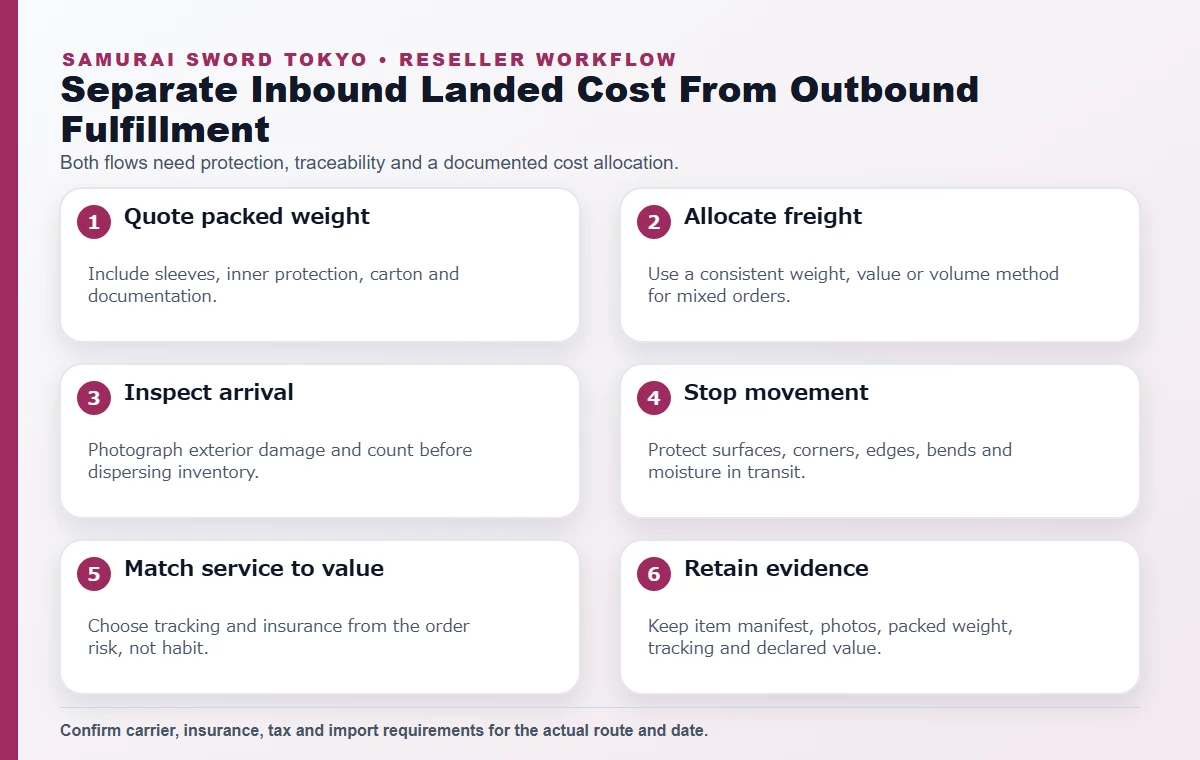 SAMURAI SWORD TOKYO • RESELLER WORKFLOW

Separate Inbound Landed Cost From Outbound Fulfillment

Both flows need protection, traceability and a documented cost allocation.

1 Quote packed weight

Include sleeves, inner protection, carton and documentation.

2 Allocate freight

Use a consistent weight, value or volume method for mixed orders.

3 Inspect arrival

Photograph exterior damage and count before dispersing inventory.

4 Stop movement

Protect surfaces, corners, edges, bends and moisture in transit.

5 Match service to value

Choose tracking and insurance from the order risk, not habit.

6 Retain evidence

Keep item manifest, photos, packed weight, tracking and declared value.

Confirm carrier, insurance, tax and import requirements for the actual route and date.